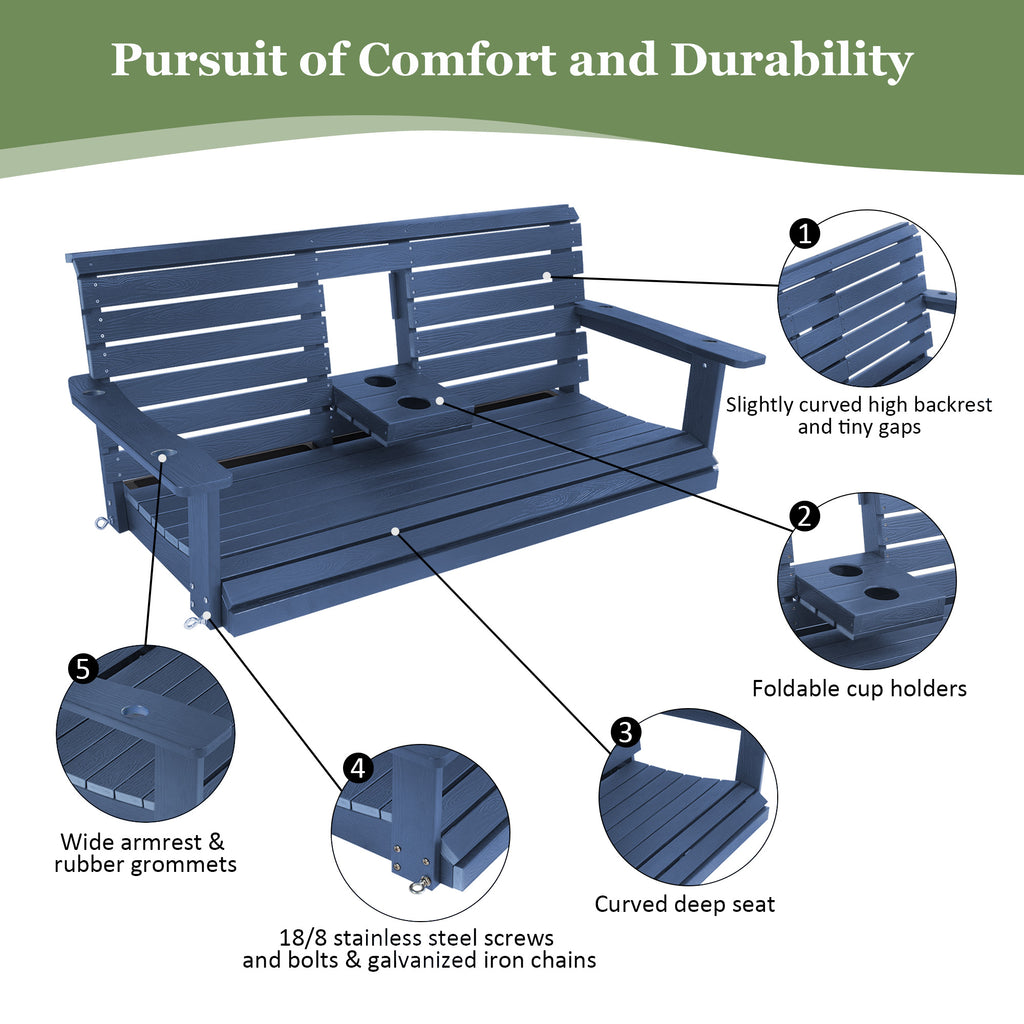 Pursuit of Comfort and Durability

1

Slightly curved high backrest and tiny gaps

2

Foldable cup holders

3

Curved deep seat

4

18/8 stainless steel screws and bolts & galvanized iron chains

5

Wide armrest & rubber grommets